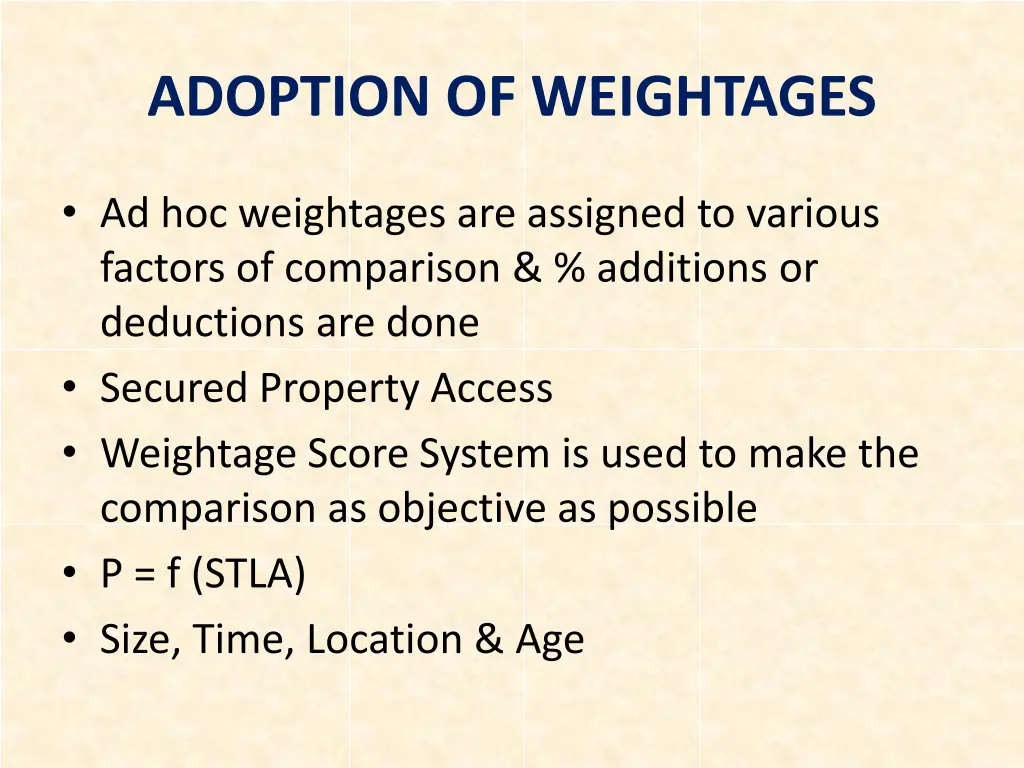 ADOPTION OF WEIGHTAGES

• Ad hoc weightages are assigned to various factors of comparison & % additions or deductions are done
• Secured Property Access
• Weightage Score System is used to make the comparison as objective as possible
• P = f (STLA)
• Size, Time, Location & Age